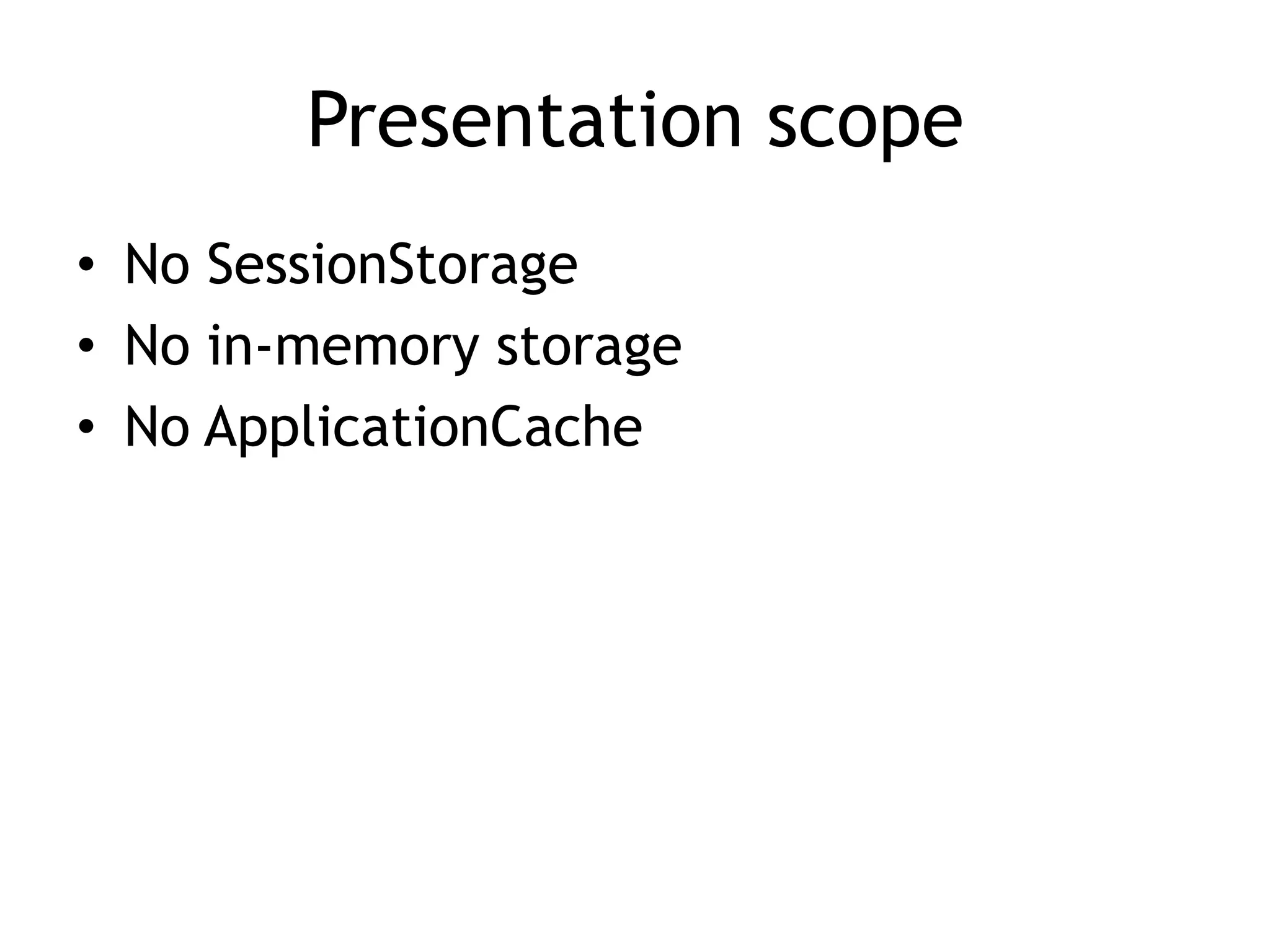 Presentation scope

• No SessionStorage
• No in-memory storage
• No ApplicationCache